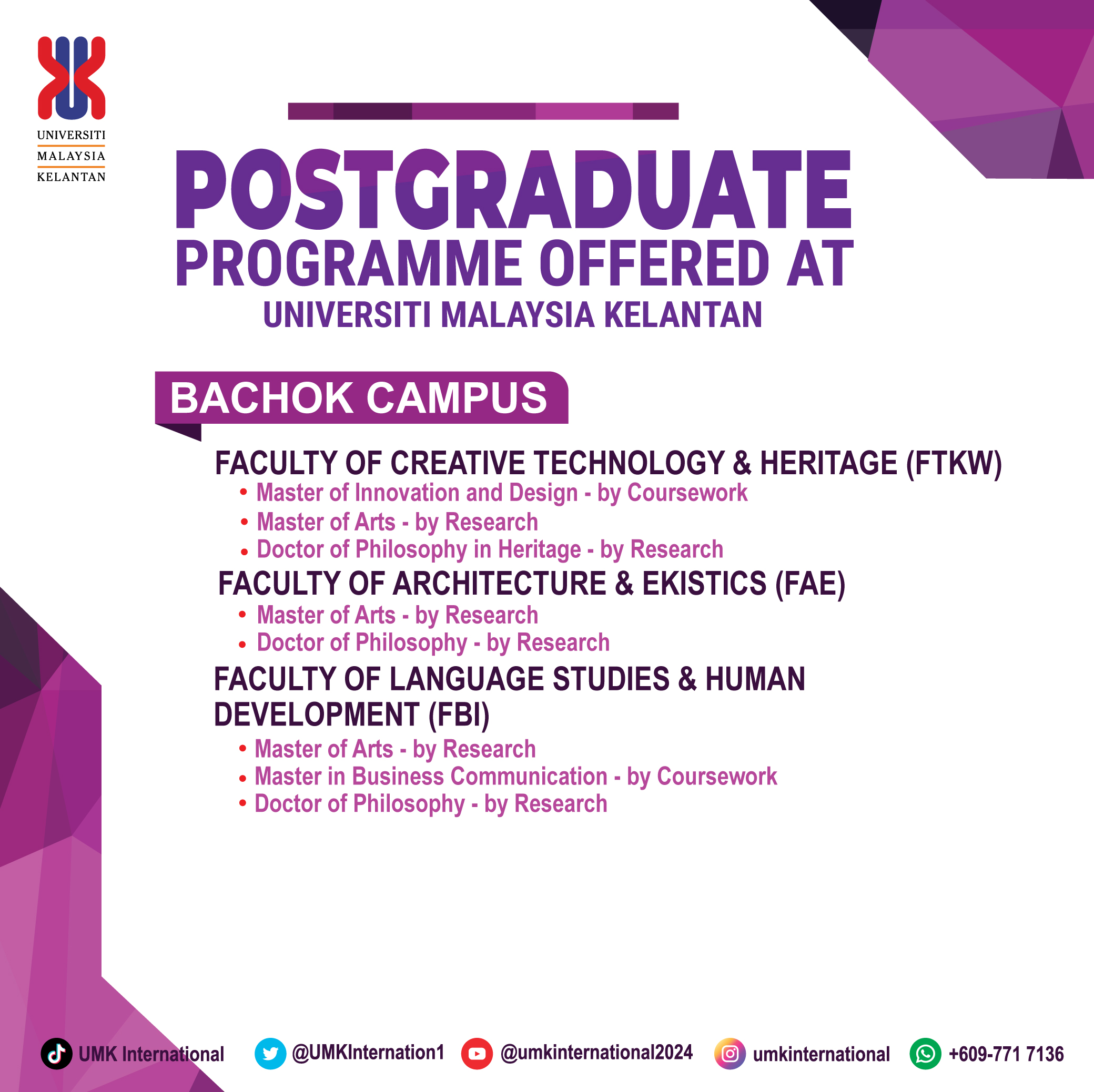 UNIVERSITI
MALAYSIA
KELANTAN

POSTGRADUATE
PROGRAMME OFFERED AT
UNIVERSITI MALAYSIA KELANTAN

BACHOK CAMPUS

FACULTY OF CREATIVE TECHNOLOGY & HERITAGE (FTKW)
• Master of Innovation and Design - by Coursework
• Master of Arts - by Research
• Doctor of Philosophy in Heritage - by Research

FACULTY OF ARCHITECTURE & EKISTICS (FAE)
• Master of Arts - by Research
• Doctor of Philosophy - by Research

FACULTY OF LANGUAGE STUDIES & HUMAN DEVELOPMENT (FBI)
• Master of Arts - by Research
• Master in Business Communication - by Coursework
• Doctor of Philosophy - by Research

UMK International @UMKInternation1 @umkinternational2024 umkinternational +609-771 7136